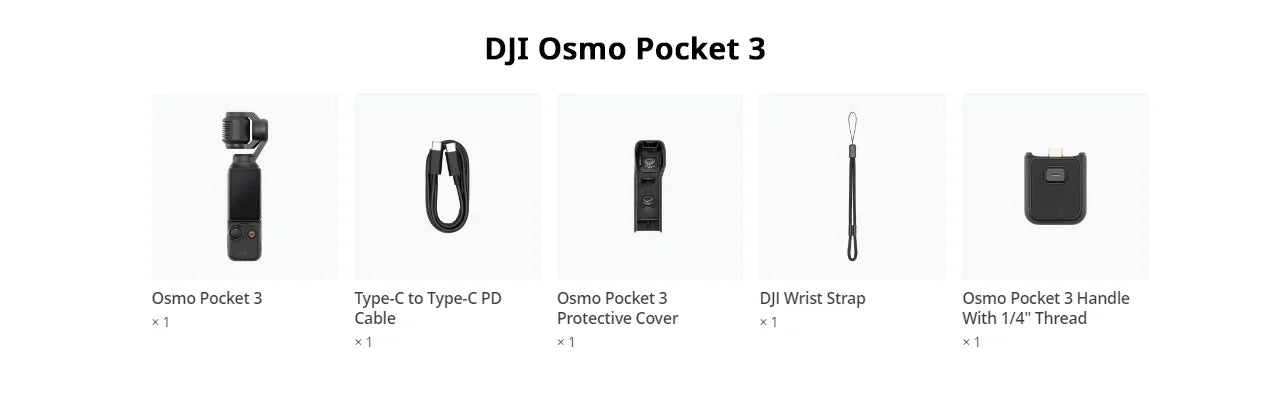 DJI Osmo Pocket 3

Osmo Pocket 3
× 1

Type-C to Type-C PD Cable
× 1

Osmo Pocket 3 Protective Cover
× 1

DJI Wrist Strap
× 1

Osmo Pocket 3 Handle With 1/4" Thread
× 1